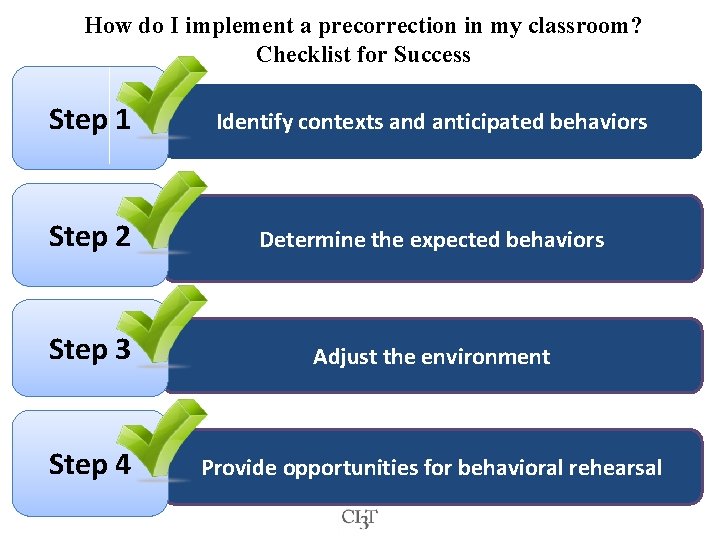 How do I implement a precorrection in my classroom?
Checklist for Success

Step 1
Identify contexts and anticipated behaviors

Step 2
Determine the expected behaviors

Step 3
Adjust the environment

Step 4
Provide opportunities for behavioral rehearsal

CI3T